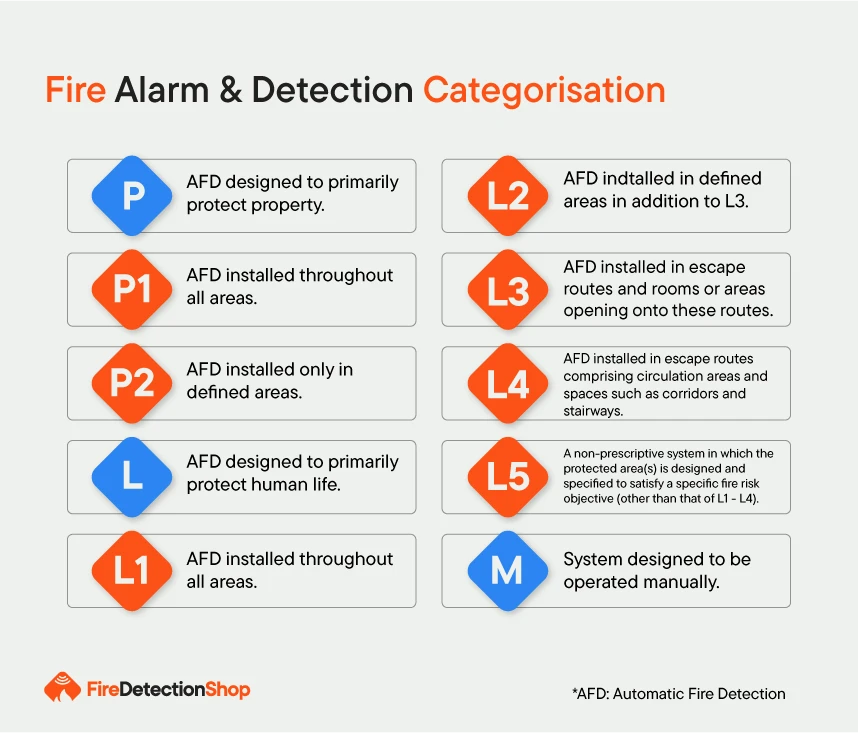 Fire Alarm & Detection Categorisation

P
AFD designed to primarily protect property.

P1
AFD installed throughout all areas.

P2
AFD installed only in defined areas.

L
AFD designed to primarily protect human life.

L1
AFD installed throughout all areas.

L2
AFD indtalled in defined areas in addition to L3.

L3
AFD installed in escape routes and rooms or areas opening onto these routes.

L4
AFD installed in escape routes comprising circulation areas and spaces such as corridors and stairways.

L5
A non-prescriptive system in which the protected area(s) is designed and specified to satisfy a specific fire risk objective (other than that of L1 - L4).

M
System designed to be operated manually.

FireDetectionShop

*AFD: Automatic Fire Detection